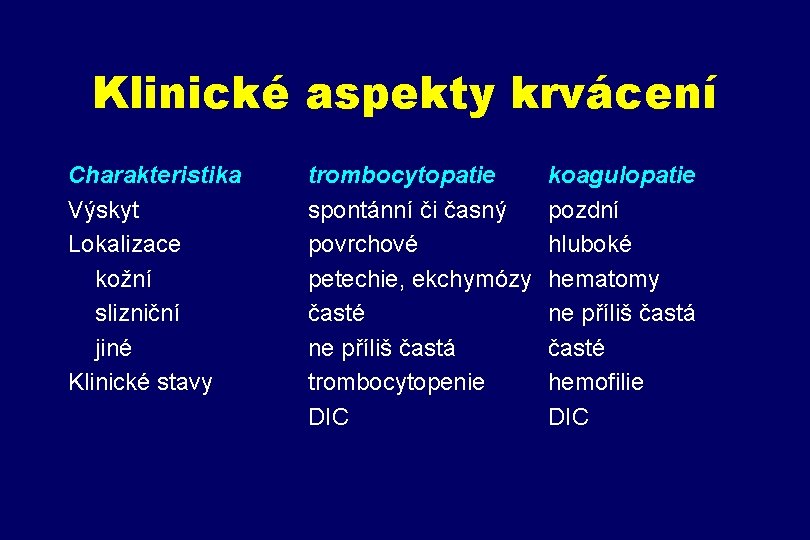 Klinické aspekty krvácení

| Charakteristika | trombocytopatie | koagulopatie |
|---|---|---|
| Výskyt | spontánní či časný | pozdní |
| Lokalizace | povrchové | hluboké |
| kožní | petechie, ekchymózy | hematomy |
| slizniční | časté | ne příliš častá |
| jiné | ne příliš častá | časté |
| Klinické stavy | trombocytopenie | hemofilie |
| | DIC | DIC |